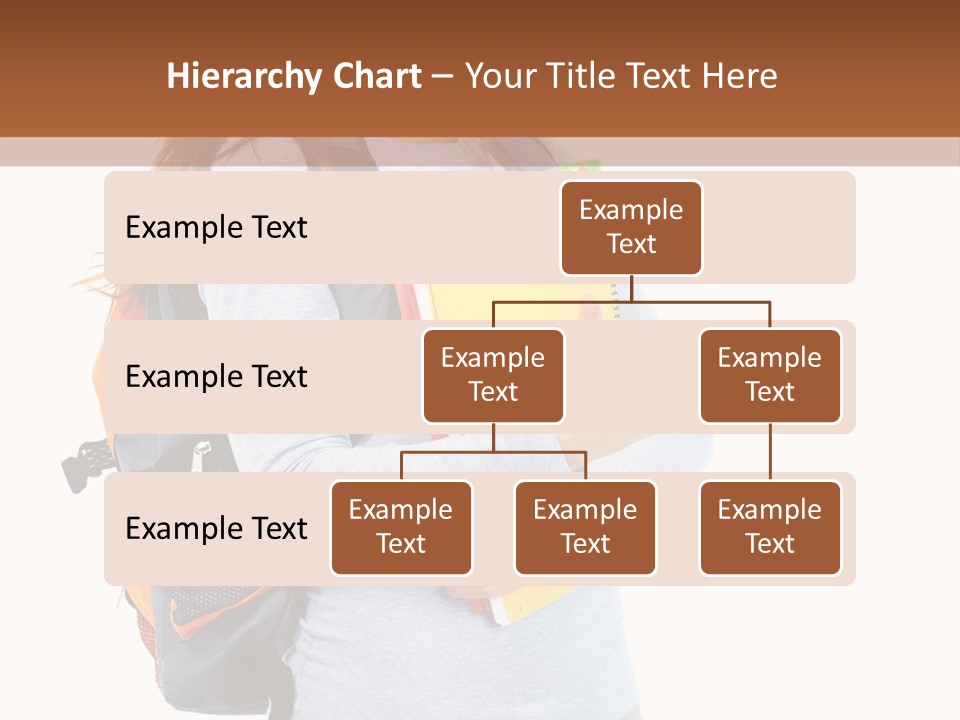 Hierarchy Chart – Your Title Text Here

Example Text

Example Text

Example Text

Example Text

Example Text

Example Text

Example Text

Example Text

Example Text